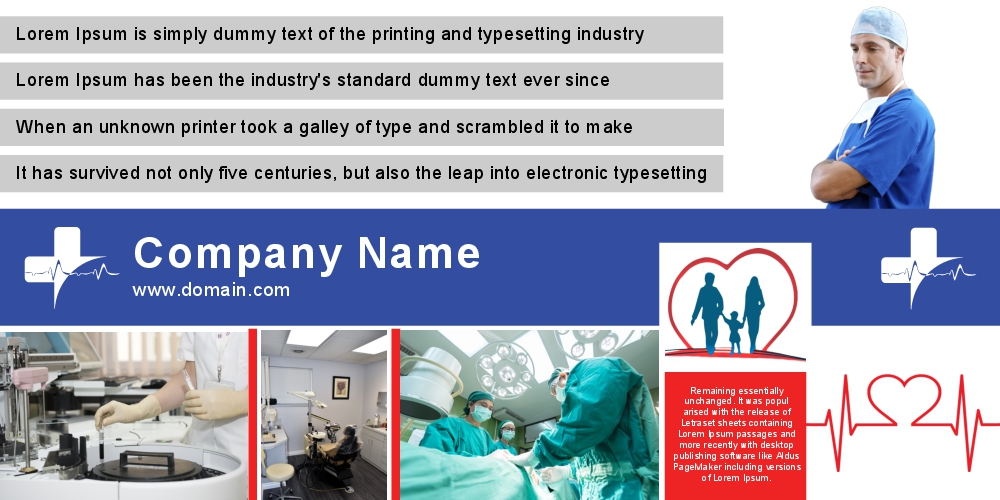 Lorem Ipsum is simply dummy text of the printing and typesetting industry

Lorem Ipsum has been the industry's standard dummy text ever since

When an unknown printer took a galley of type and scrambled it to make

It has survived not only five centuries, but also the leap into electronic typesetting

Company Name
www.domain.com

Remaining essentially unchanged. It was popul arised with the release of Letraset sheets containing Lorem Ipsum passages and more recently with desktop publishing software like Aldus PageMaker including versions of Lorem Ipsum.